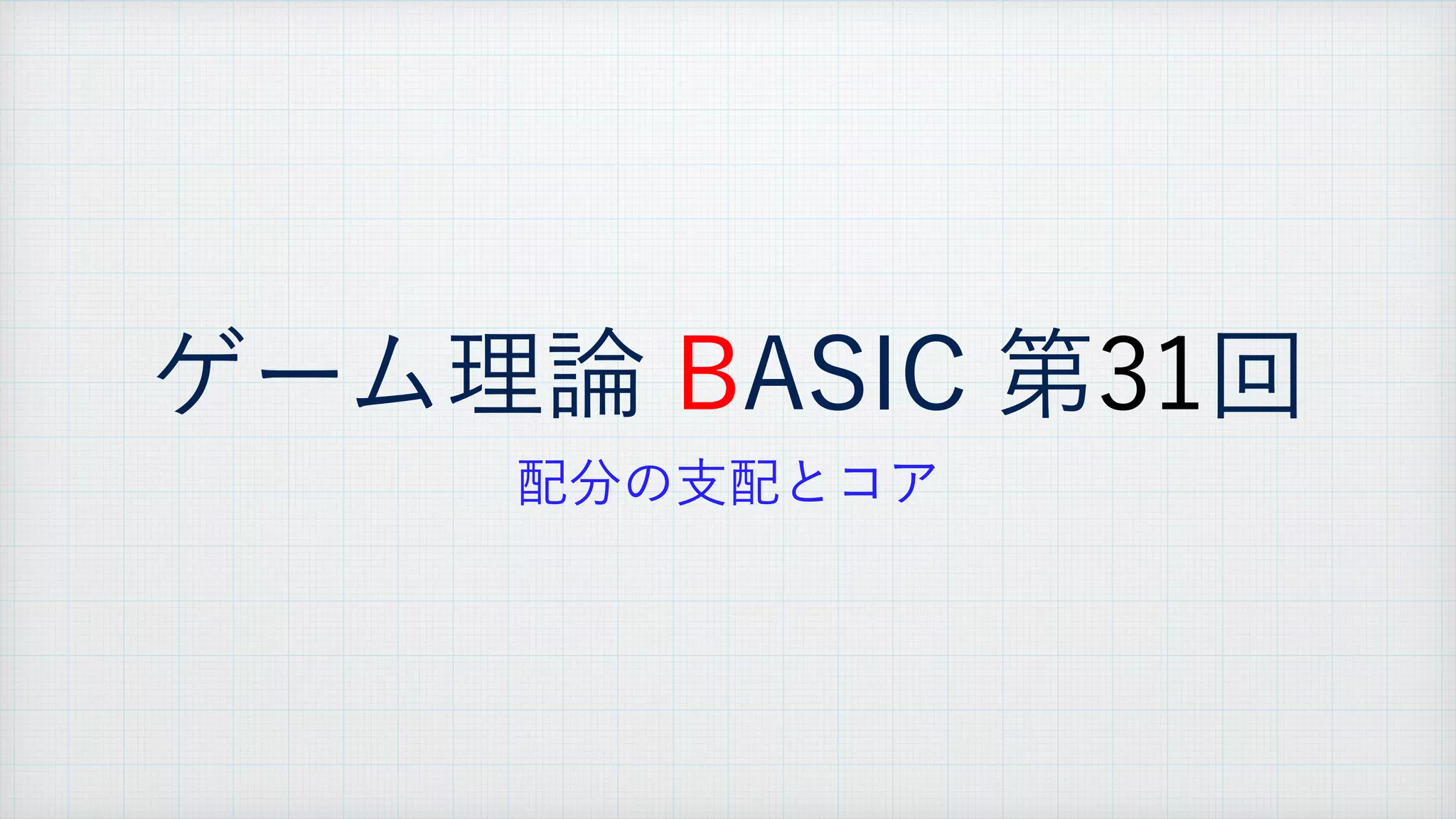 ゲーム理論 BASIC 第31回

配分の支配とコア